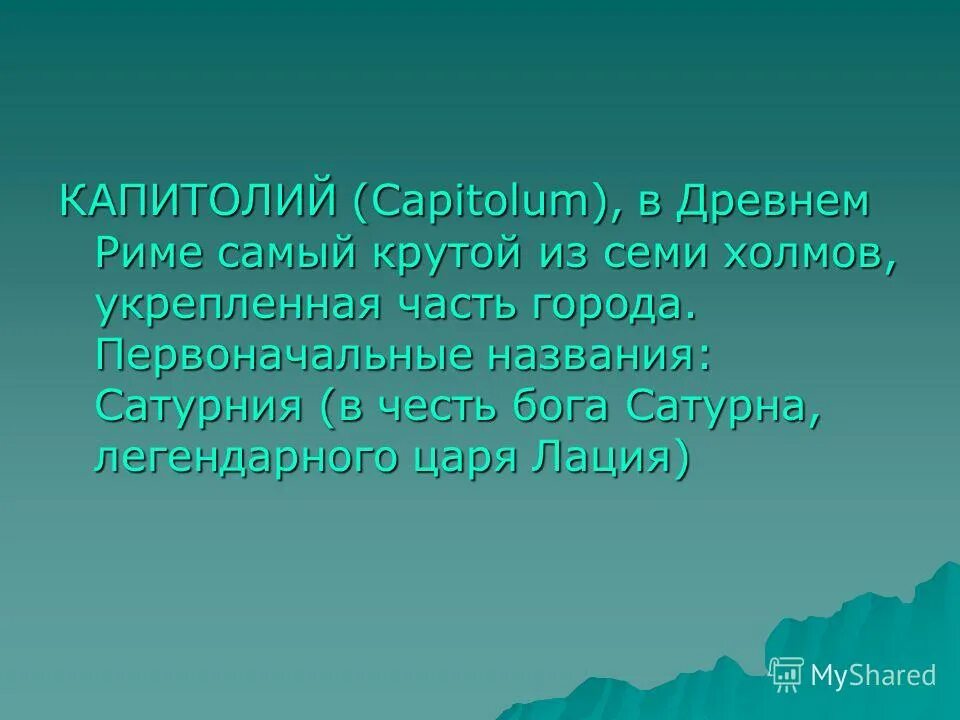 КАПИТОЛИЙ (Capitolum), в Древнем Риме самый крутой из семи холмов, укрепленная часть города. Первоначальные названия: Сатурния (в честь бога Сатурна, легендарного царя Лация)

MyShared